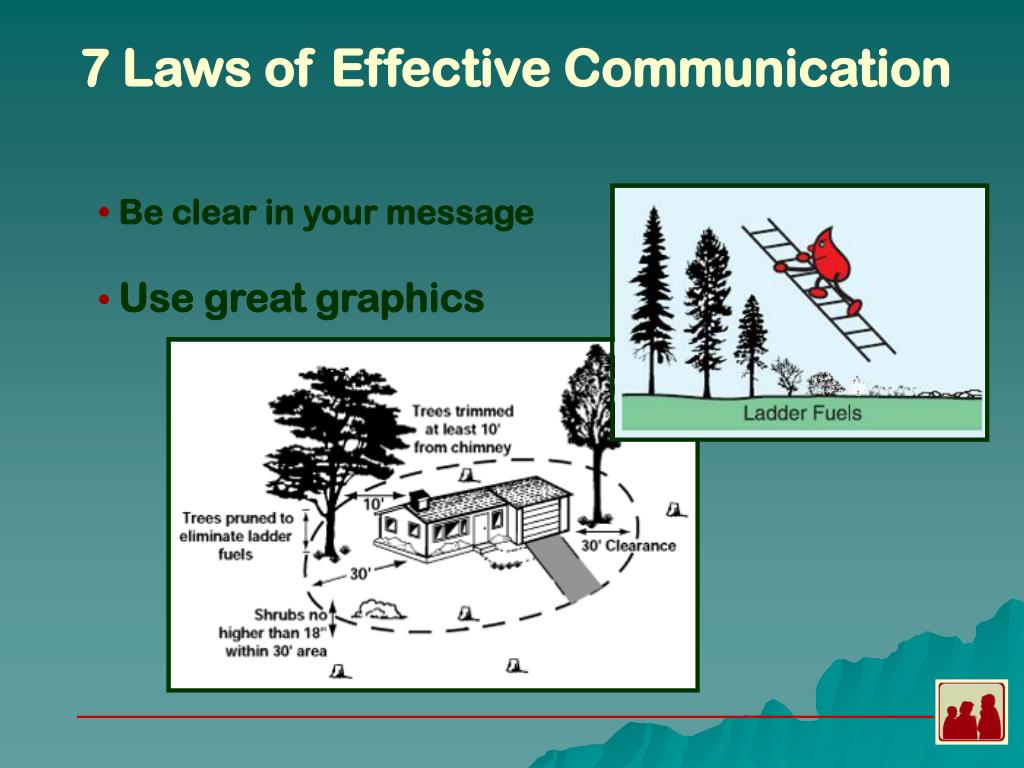 7 Laws of Effective Communication

• Be clear in your message

• Use great graphics

Ladder Fuels

Trees trimmed at least 10' from chimney

10'

Trees pruned to eliminate ladder fuels

30' Clearance

30'

Shrubs no higher than 18" within 30' area